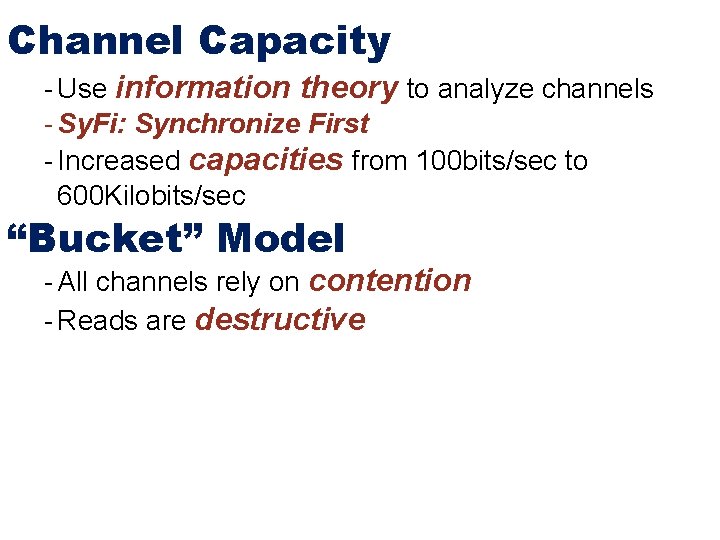 Channel Capacity

- Use information theory to analyze channels
- SyFi: Synchronize First
- Increased capacities from 100bits/sec to 600Kilobits/sec

“Bucket” Model

- All channels rely on contention
- Reads are destructive